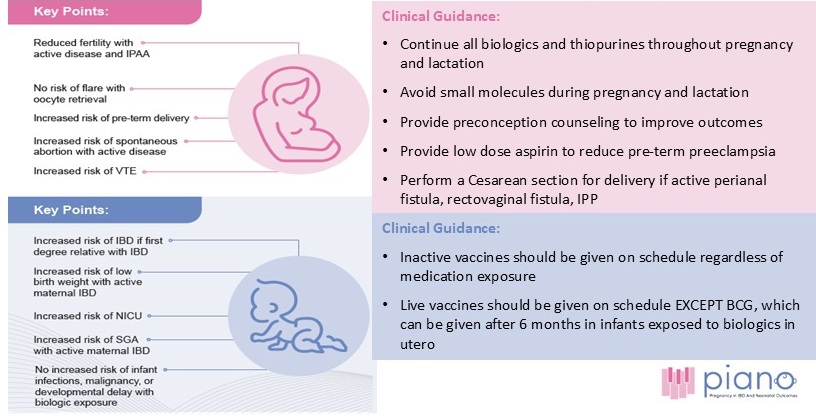 Key Points:

Reduced fertility with active disease and IPAA

No risk of flare with oocyte retrieval

Increased risk of pre-term delivery

Increased risk of spontaneous abortion with active disease

Increased risk of VTE

Clinical Guidance:

• Continue all biologics and thiopurines throughout pregnancy and lactation

• Avoid small molecules during pregnancy and lactation

• Provide preconception counseling to improve outcomes

• Provide low dose aspirin to reduce pre-term preeclampsia

• Perform a Cesarean section for delivery if active perianal fistula, rectovaginal fistula, IPP

Key Points:

Increased risk of IBD if first degree relative with IBD

Increased risk of low birth weight with active maternal IBD

Increased risk of NICU

Increased risk of SGA with active maternal IBD

No increased risk of infant infections, malignancy, or developmental delay with biologic exposure

Clinical Guidance:

• Inactive vaccines should be given on schedule regardless of medication exposure

• Live vaccines should be given on schedule EXCEPT BCG, which can be given after 6 months in infants exposed to biologics in utero

piano
Pregnancy in IBD And Neonatal Outcomes